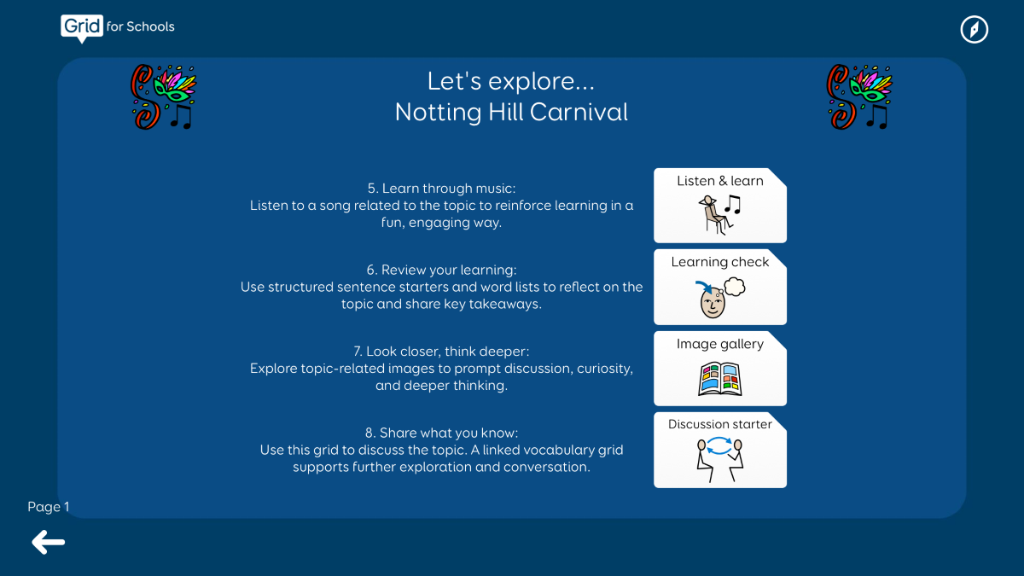 Grid for Schools

Let's explore...
Notting Hill Carnival

5. Learn through music:
Listen to a song related to the topic to reinforce learning in a fun, engaging way.

Listen & learn

6. Review your learning:
Use structured sentence starters and word lists to reflect on the topic and share key takeaways.

Learning check

7. Look closer, think deeper:
Explore topic-related images to prompt discussion, curiosity, and deeper thinking.

Image gallery

8. Share what you know:
Use this grid to discuss the topic. A linked vocabulary grid supports further exploration and conversation.

Discussion starter

Page 1